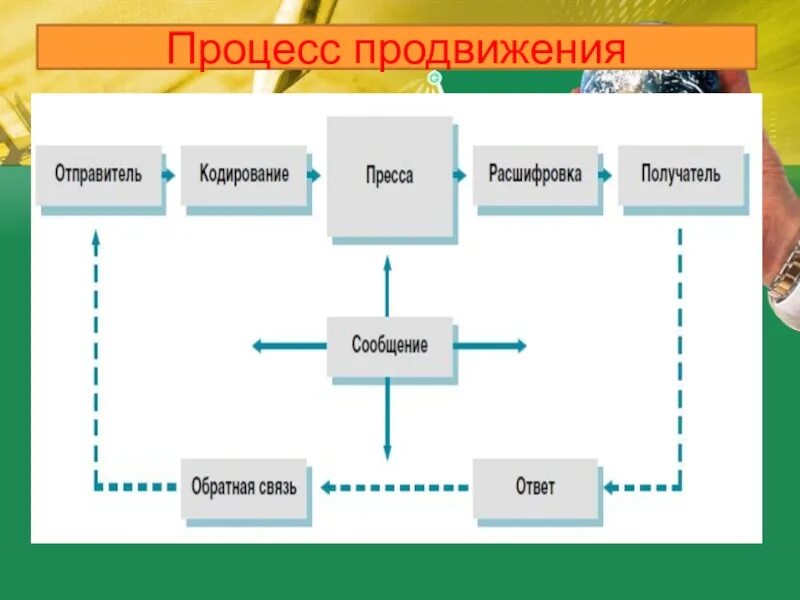 Процесс продвижения

Отправитель

Кодирование

Пресса

Расшифровка

Получатель

Сообщение

Обратная связь

Ответ